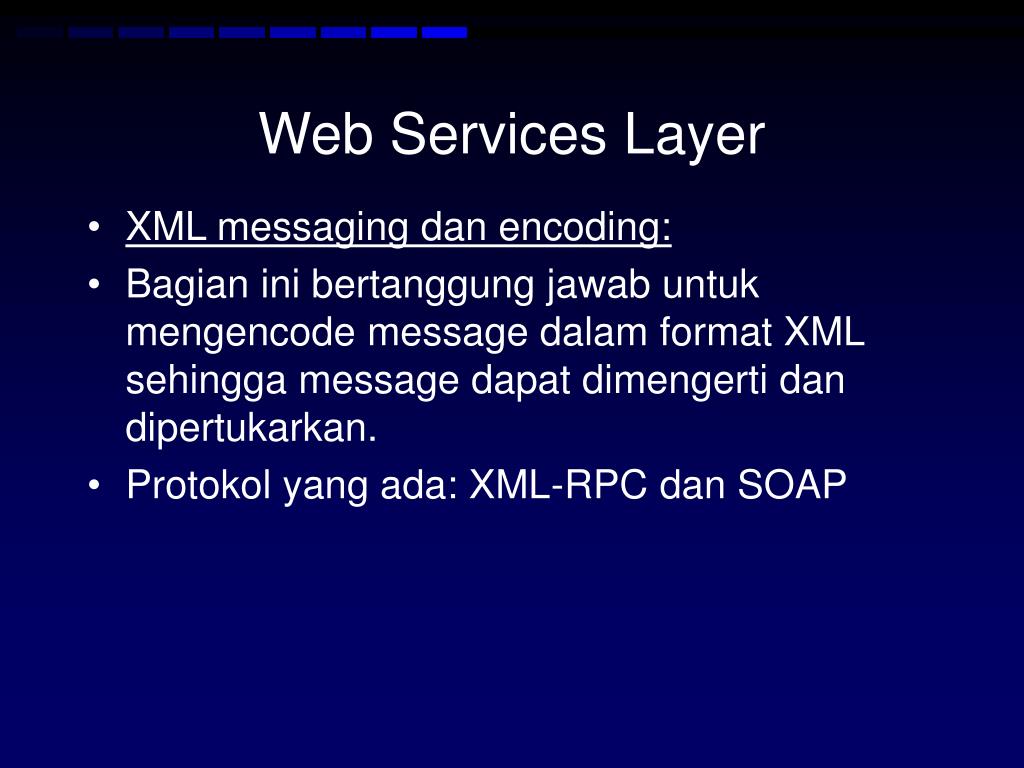 Web Services Layer

• XML messaging dan encoding:
• Bagian ini bertanggung jawab untuk mengencode message dalam format XML sehingga message dapat dimengerti dan dipertukarkan.
• Protokol yang ada: XML-RPC dan SOAP